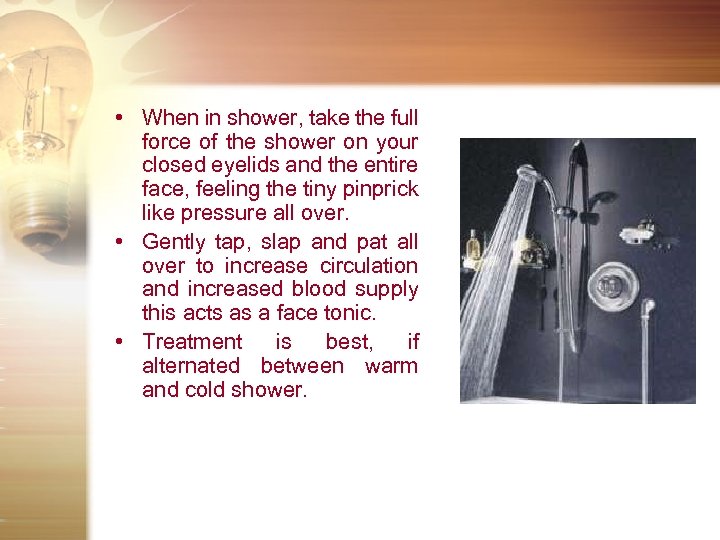 • When in shower, take the full force of the shower on your closed eyelids and the entire face, feeling the tiny pinprick like pressure all over.

• Gently tap, slap and pat all over to increase circulation and increased blood supply this acts as a face tonic.

• Treatment is best, if alternated between warm and cold shower.